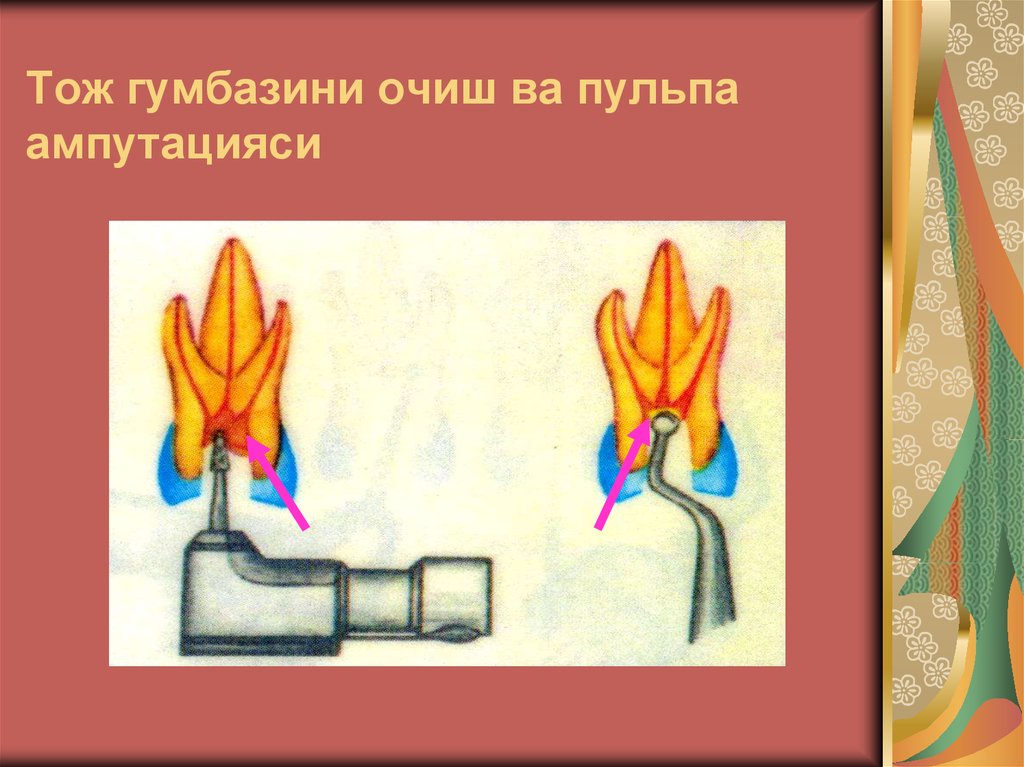 Тож гумбазини очиш ва пульпа ампутацияси